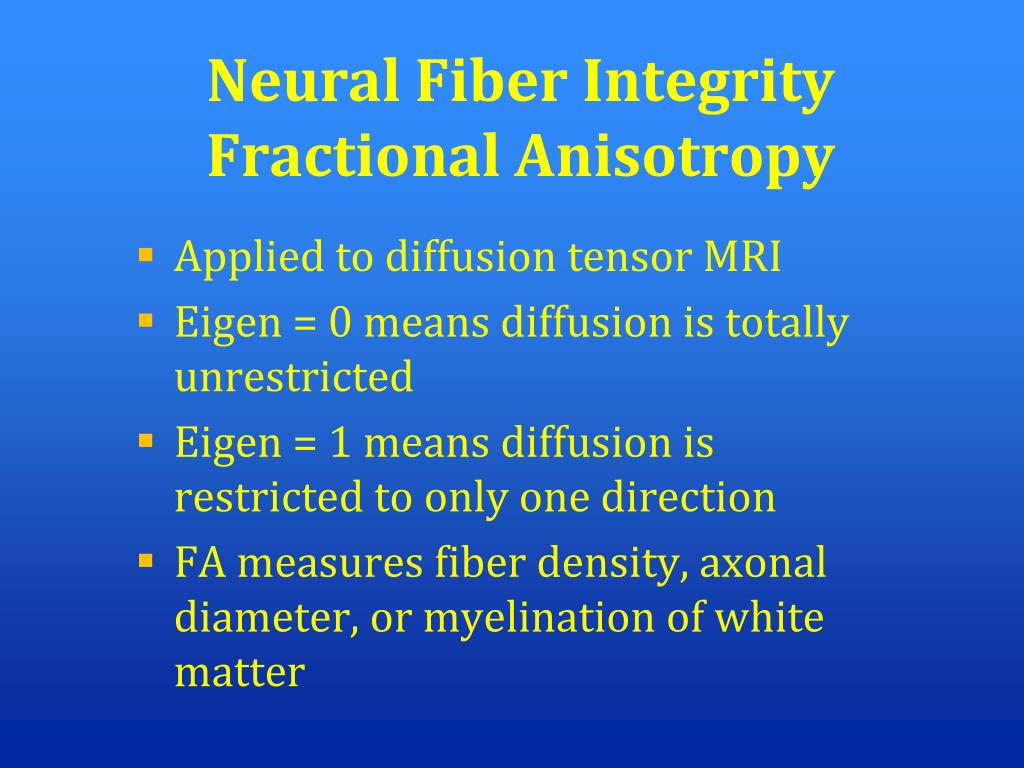 Neural Fiber Integrity
Fractional Anisotropy

▪ Applied to diffusion tensor MRI
▪ Eigen = 0 means diffusion is totally unrestricted
▪ Eigen = 1 means diffusion is restricted to only one direction
▪ FA measures fiber density, axonal diameter, or myelination of white matter